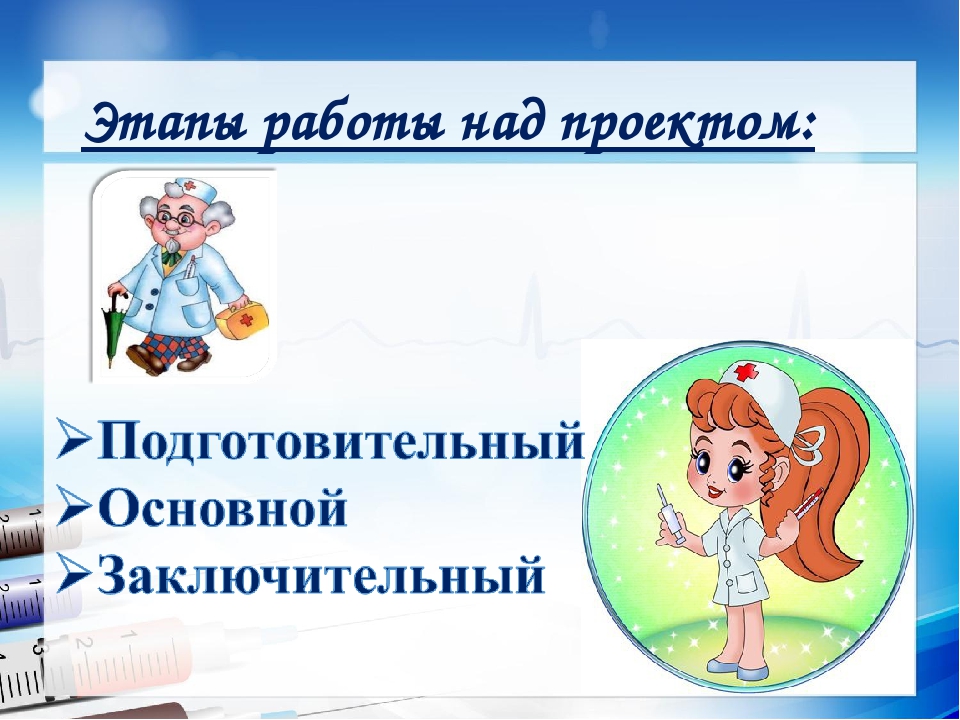 Этапы работы над проектом:

➢Подготовительный
➢Основной
➢Заключительный